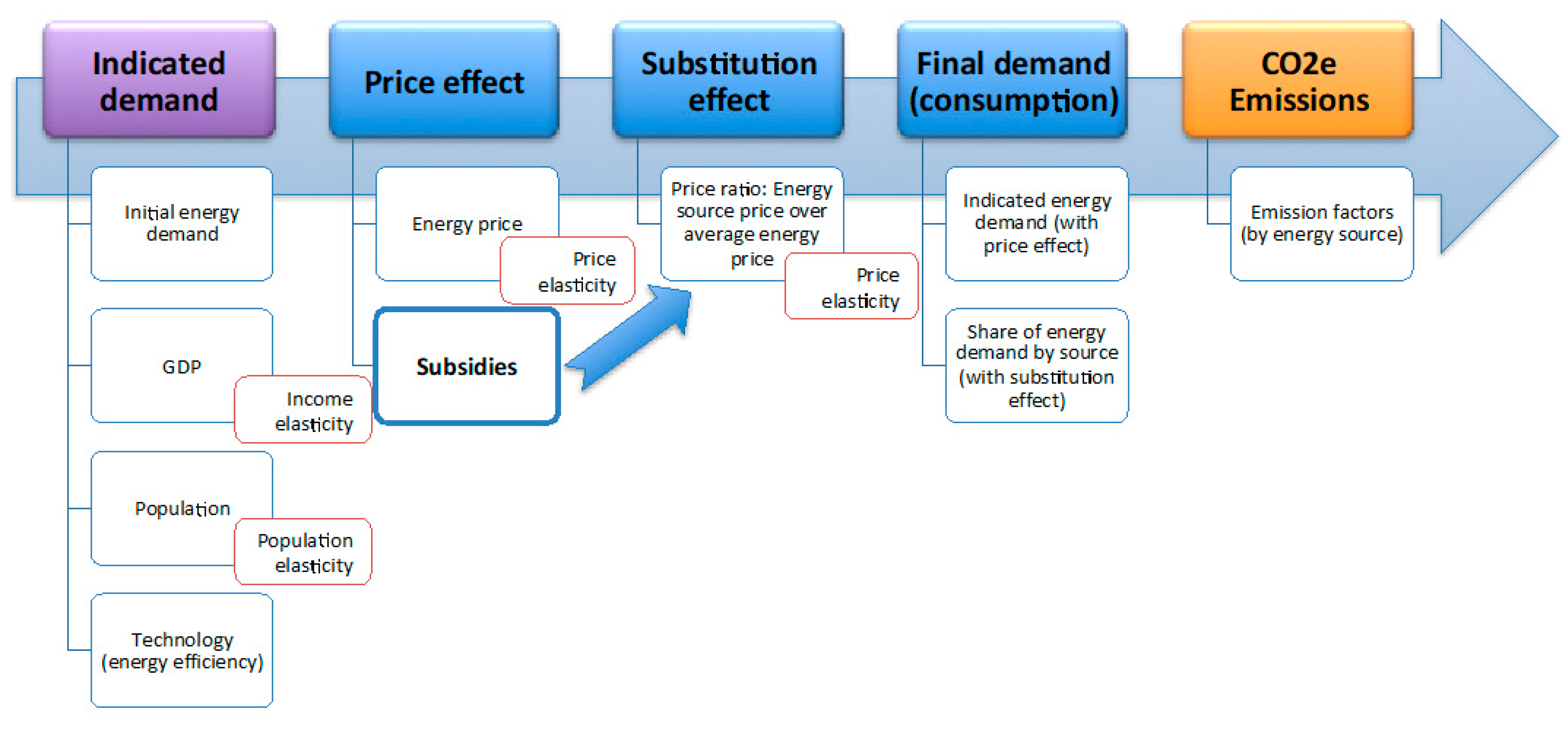 Indicated demand

Initial energy demand

GDP

Income elasticity

Population

Population elasticity

Technology (energy efficiency)

Price effect

Energy price

Price elasticity

Subsidies

Substitution effect

Price ratio: Energy source price over average energy price

Price elasticity

Final demand (consumption)

Indicated energy demand (with price effect)

Share of energy demand by source (with substitution effect)

CO2e Emissions

Emission factors (by energy source)